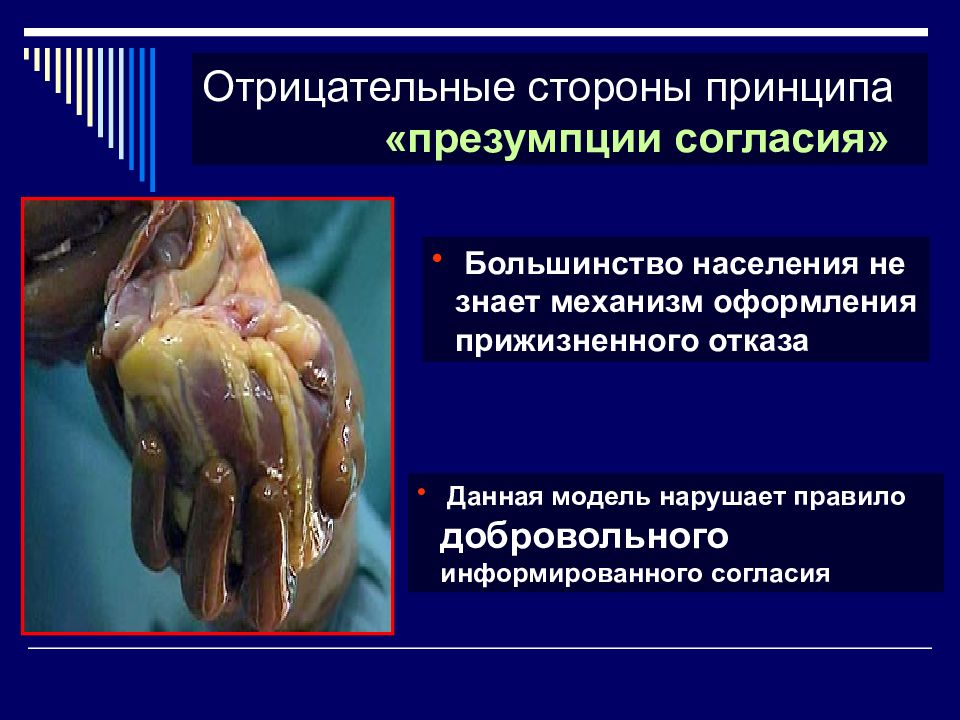 Отрицательные стороны принципа «презумпции согласия»

• Большинство населения не знает механизм оформления прижизненного отказа

• Данная модель нарушает правило добровольного информированного согласия